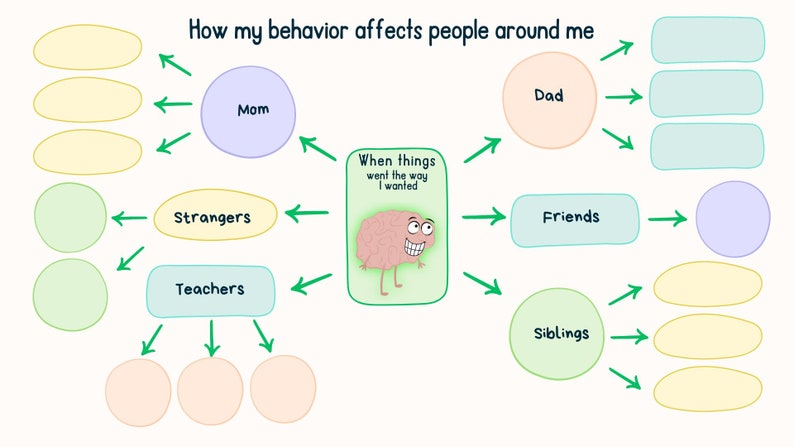 How my behavior affects people around me

Mom

Dad

When things went the way I wanted

Strangers

Friends

Teachers

Siblings